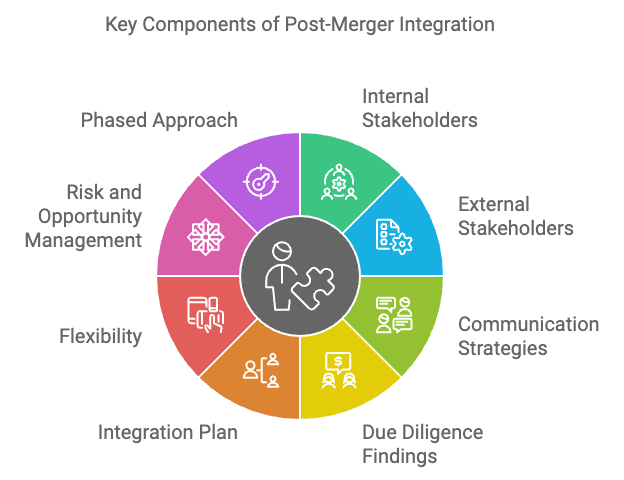 Key Components of Post-Merger Integration

Internal Stakeholders

External Stakeholders

Communication Strategies

Due Diligence Findings

Integration Plan

Flexibility

Risk and Opportunity Management

Phased Approach